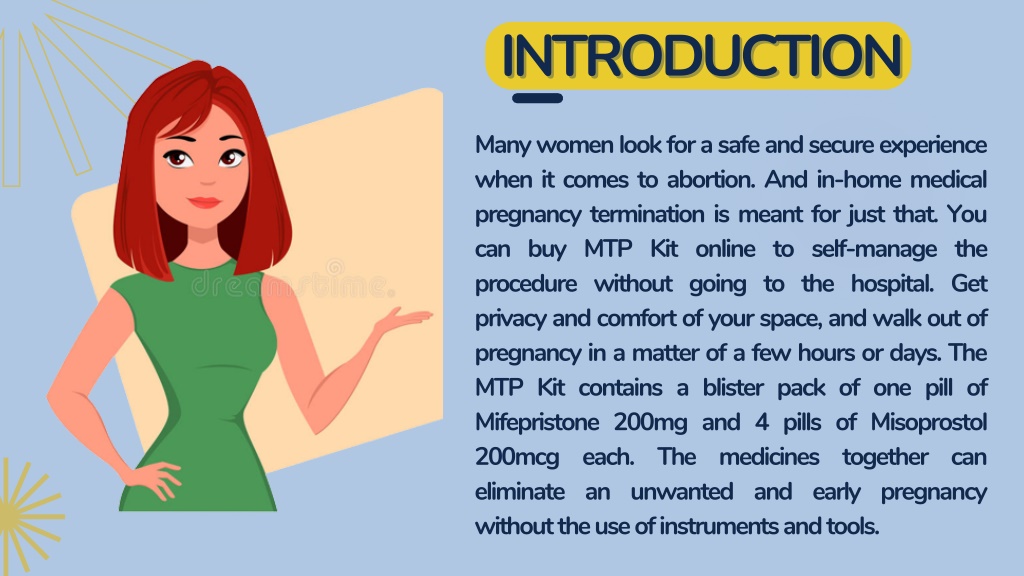 INTRODUCTION

Many women look for a safe and secure experience when it comes to abortion. And in-home medical pregnancy termination is meant for just that. You can buy MTP Kit online to self-manage the procedure without going to the hospital. Get privacy and comfort of your space, and walk out of pregnancy in a matter of a few hours or days. The MTP Kit contains a blister pack of one pill of Mifepristone 200mg and 4 pills of Misoprostol 200mcg each. The medicines together can eliminate an unwanted and early pregnancy without the use of instruments and tools.

dreamstime.